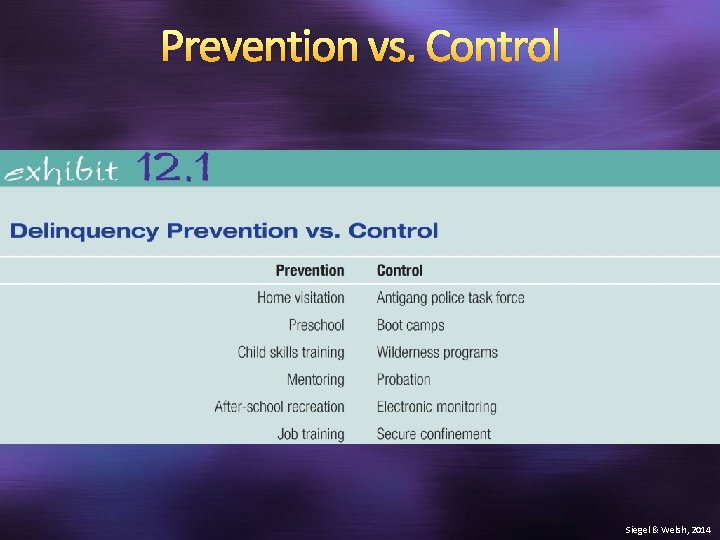 Prevention vs. Control

exhibit 12.1

Delinquency Prevention vs. Control

| Prevention | Control |
|---|---|
| Home visitation | Antigang police task force |
| Preschool | Boot camps |
| Child skills training | Wilderness programs |
| Mentoring | Probation |
| After-school recreation | Electronic monitoring |
| Job training | Secure confinement |

Siegel & Welsh, 2014